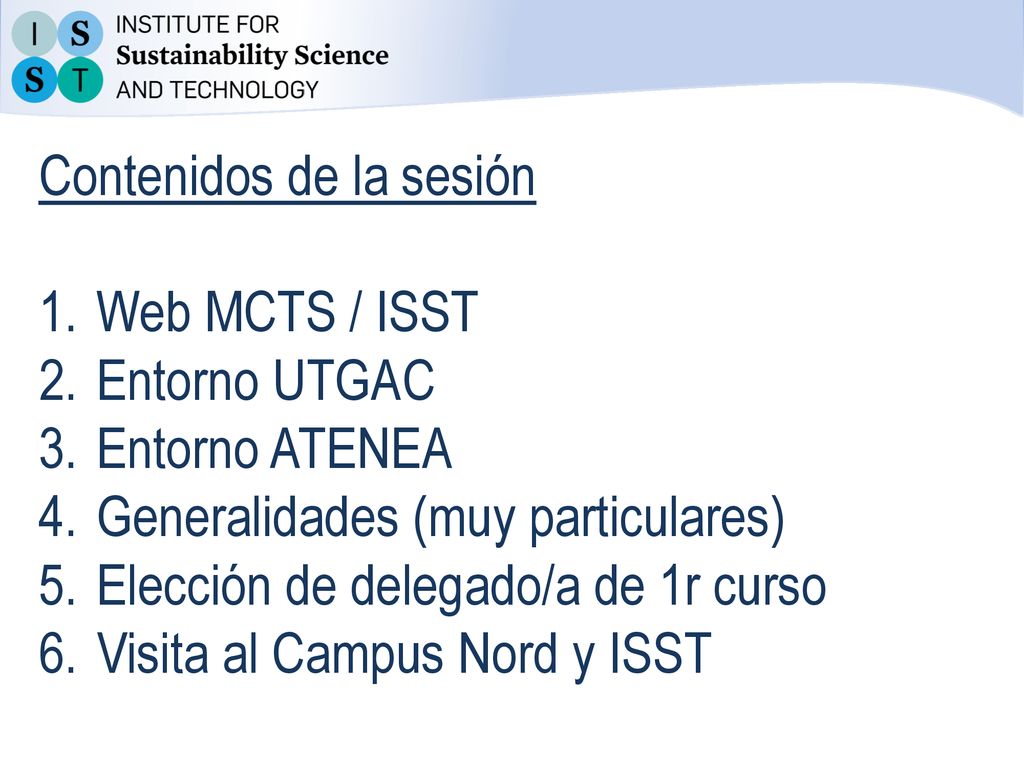 I S S T

INSTITUTE FOR
Sustainability Science
AND TECHNOLOGY

Contenidos de la sesión

1. Web MCTS / ISST
2. Entorno UTGAC
3. Entorno ATENEA
4. Generalidades (muy particulares)
5. Elección de delegado/a de 1r curso
6. Visita al Campus Nord y ISST